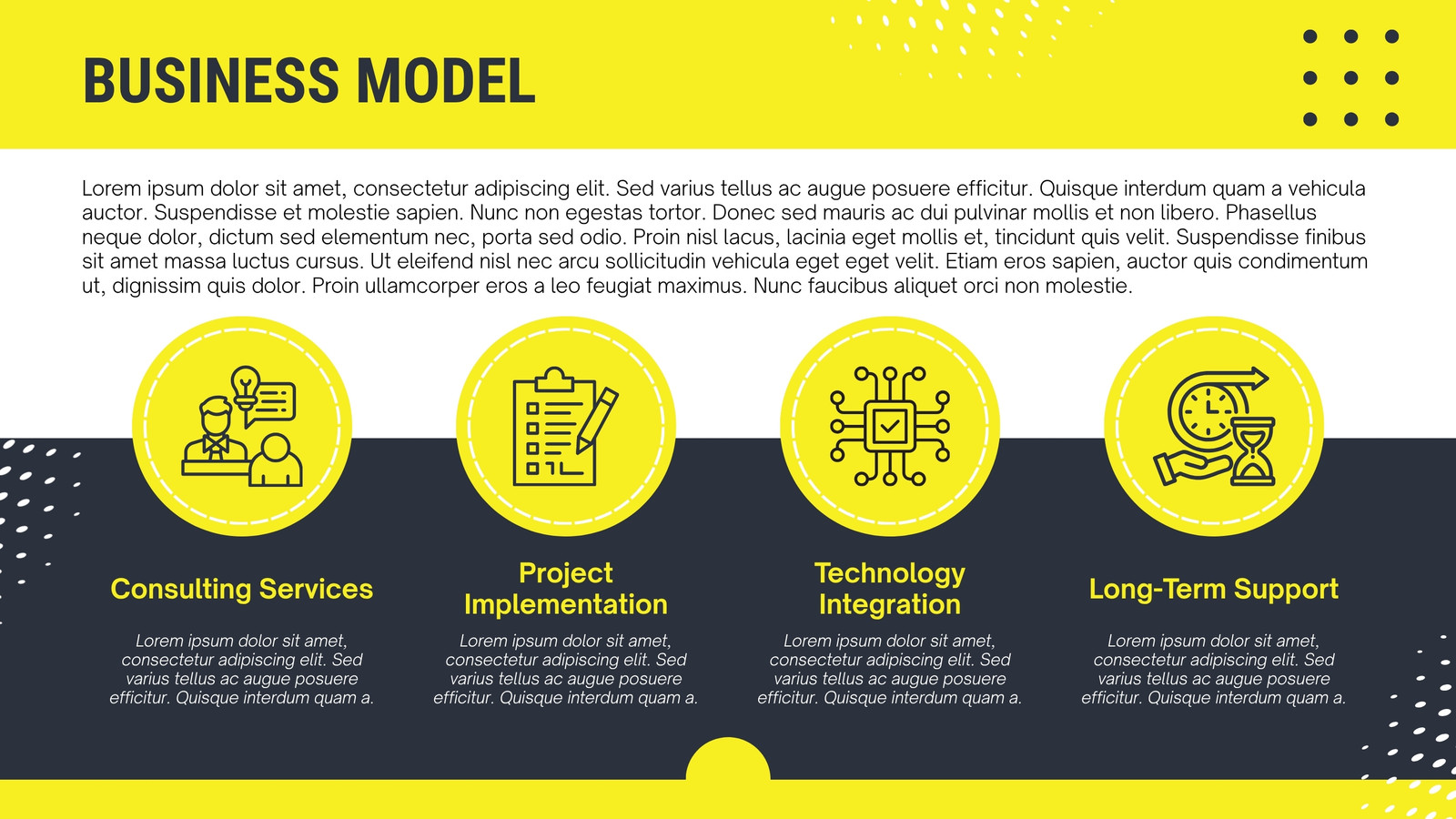 BUSINESS MODEL

Lorem ipsum dolor sit amet, consectetur adipiscing elit. Sed varius tellus ac augue posuere efficitur. Quisque interdum quam a vehicula auctor. Suspendisse et molestie sapien. Nunc non egestas tortor. Donec sed mauris ac dui pulvinar mollis et non libero. Phasellus neque dolor, dictum sed elementum nec, porta sed odio. Proin nisl lacus, lacinia eget mollis et, tincidunt quis velit. Suspendisse finibus sit amet massa luctus cursus. Ut eleifend nisl nec arcu sollicitudin vehicula eget eget velit. Etiam eros sapien, auctor quis condimentum ut, dignissim quis dolor. Proin ullamcorper eros a leo feugiat maximus. Nunc faucibus aliquet orci non molestie.

Consulting Services

Lorem ipsum dolor sit amet, consectetur adipiscing elit. Sed varius tellus ac augue posuere efficitur. Quisque interdum quam a.

Project Implementation

Lorem ipsum dolor sit amet, consectetur adipiscing elit. Sed varius tellus ac augue posuere efficitur. Quisque interdum quam a.

Technology Integration

Lorem ipsum dolor sit amet, consectetur adipiscing elit. Sed varius tellus ac augue posuere efficitur. Quisque interdum quam a.

Long-Term Support

Lorem ipsum dolor sit amet, consectetur adipiscing elit. Sed varius tellus ac augue posuere efficitur. Quisque interdum quam a.